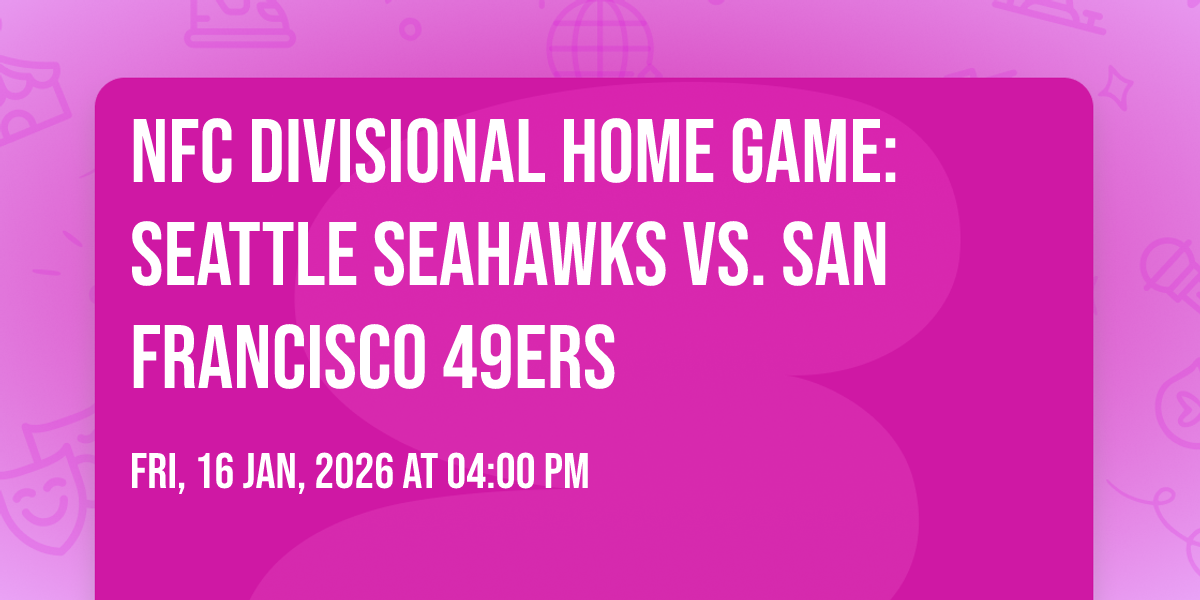 NFC DIVISIONAL HOME GAME: SEATTLE SEAHAWKS VS. SAN FRANCISCO 49ERS

FRI, 16 JAN, 2026 AT 04:00 PM